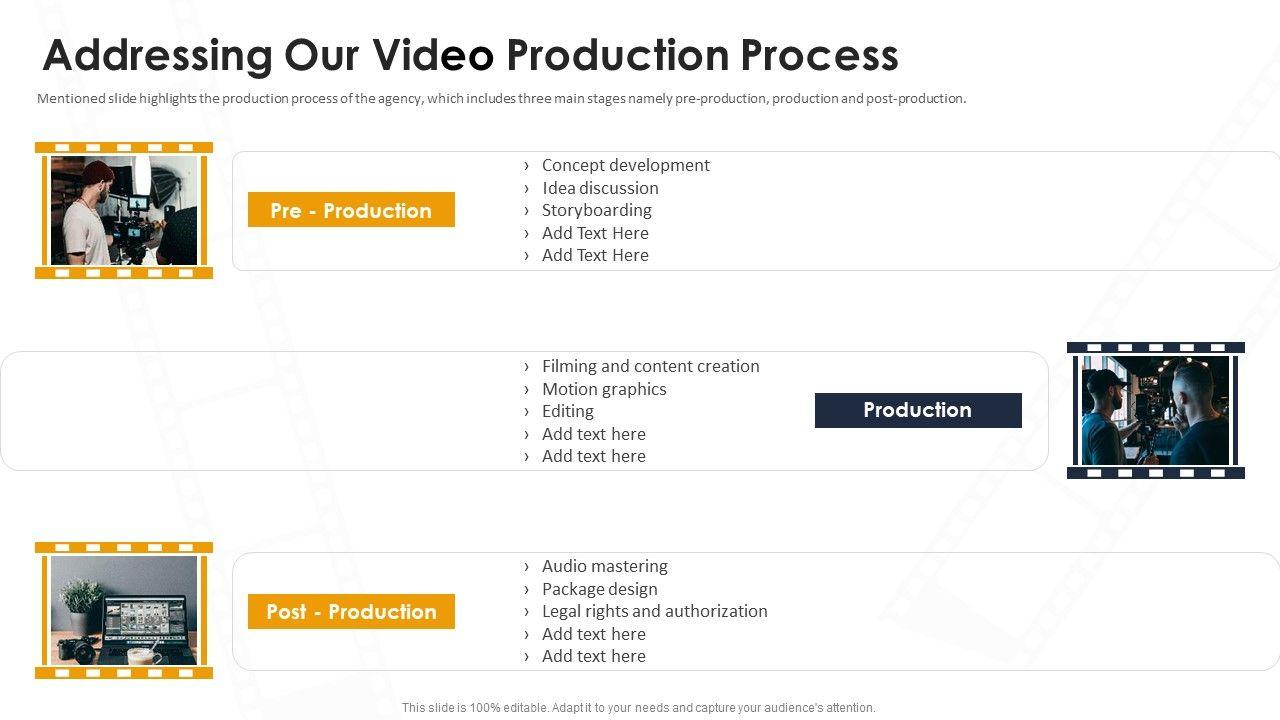 Addressing Our Video Production Process

Mentioned slide highlights the production process of the agency, which includes three main stages namely pre-production, production and post-production.

Pre - Production

› Concept development
› Idea discussion
› Storyboarding
› Add Text Here
› Add Text Here

› Filming and content creation
› Motion graphics
› Editing
› Add text here
› Add text here

Production

Post - Production

› Audio mastering
› Package design
› Legal rights and authorization
› Add text here
› Add text here

This slide is 100% editable. Adapt it to your needs and capture your audience's attention.